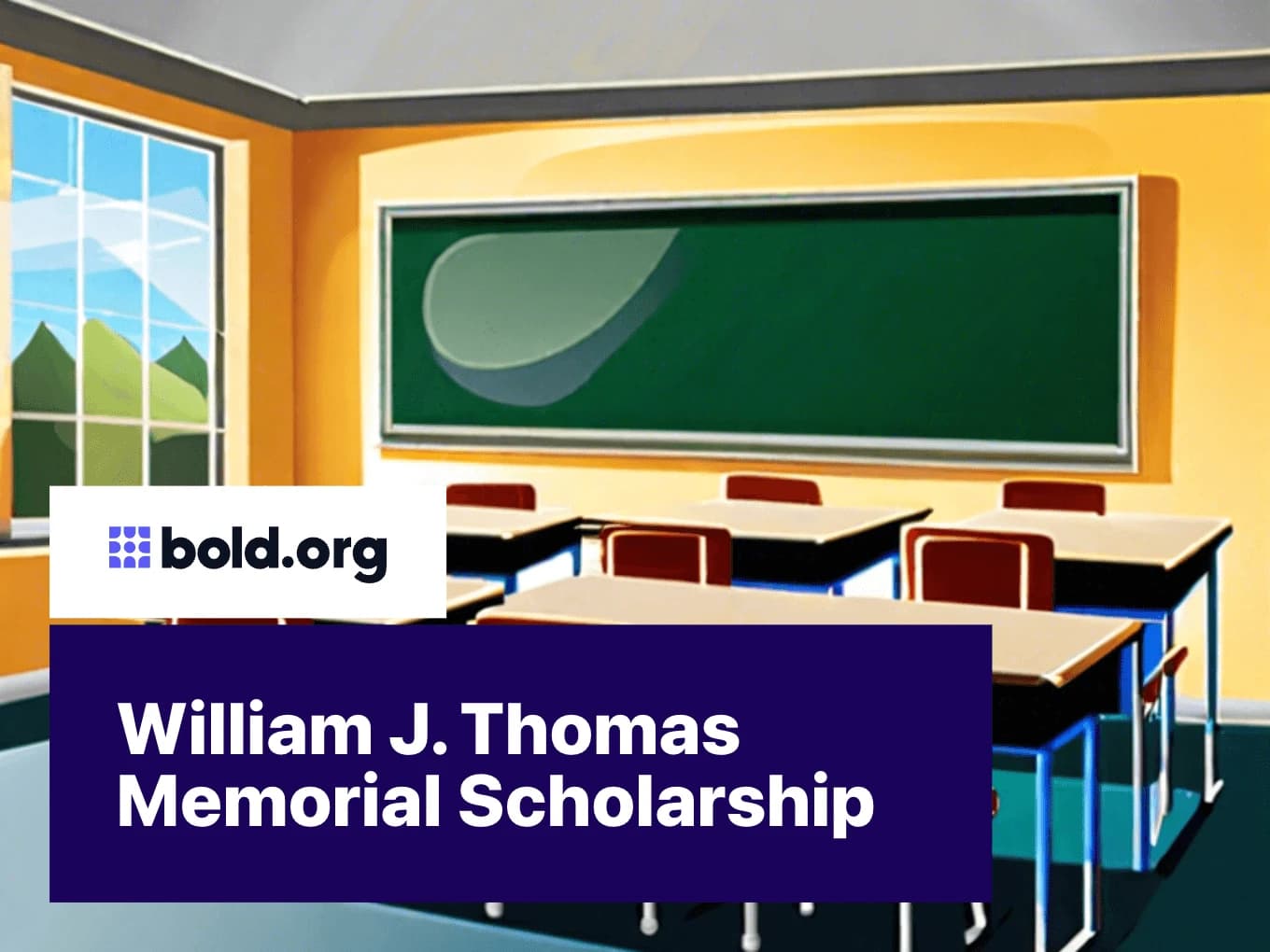 bold.org

William J. Thomas Memorial Scholarship